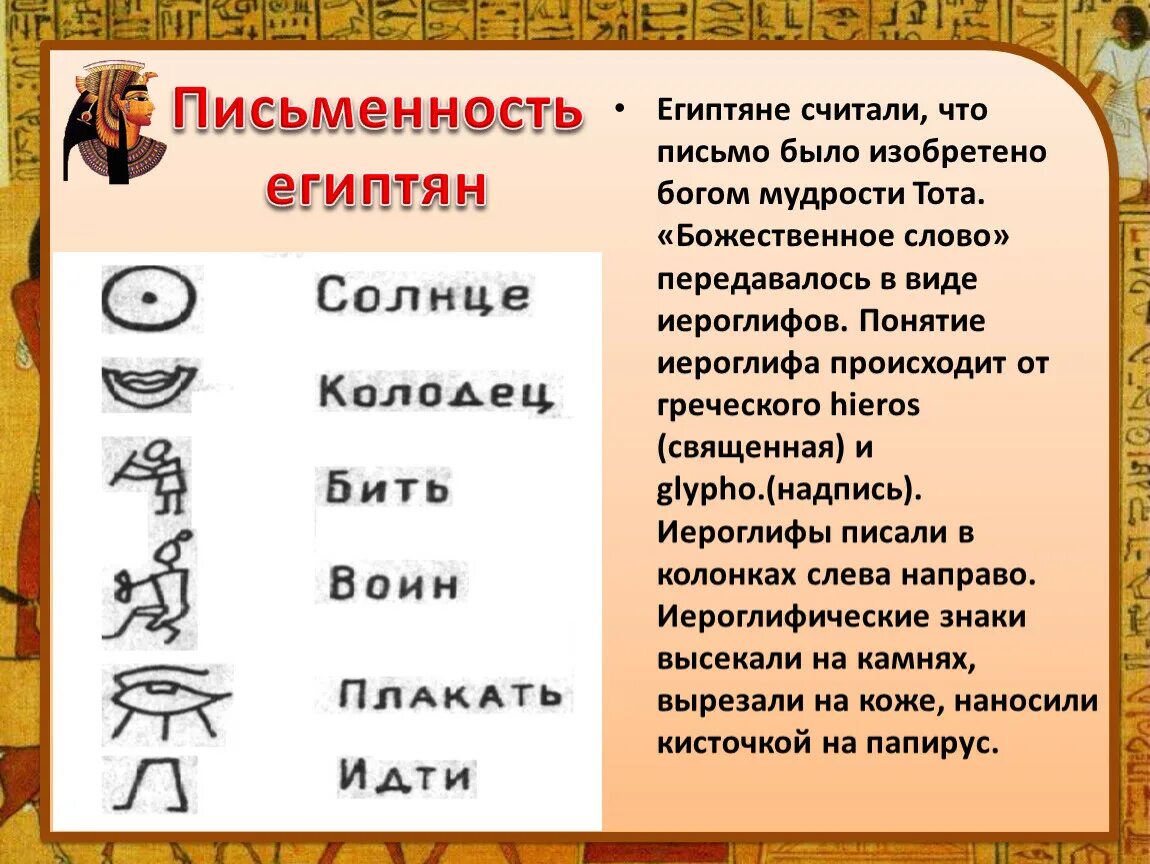 Письменность египтян

Солнце
Колодец
Бить
Воин
Плакать
Идти

• Египтяне считали, что письмо было изобретено богом мудрости Тота. «Божественное слово» передавалось в виде иероглифов. Понятие иероглифа происходит от греческого hieros (священная) и glypho.(надпись). Иероглифы писали в колонках слева направо. Иероглифические знаки высекали на камнях, вырезали на коже, наносили кисточкой на папирус.